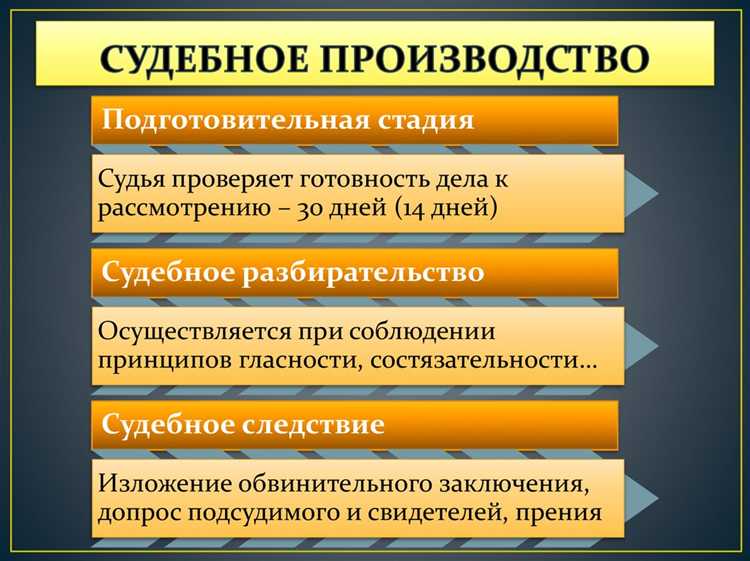 СУДЕБНОЕ ПРОИЗВОДСТВО

Подготовительная стадия

Судья проверяет готовность дела к рассмотрению – 30 дней (14 дней)

Судебное разбирательство

Осуществляется при соблюдении принципов гласности, состязательности…

Судебное следствие

Изложение обвинительного заключения, допрос подсудимого и свидетелей, прения